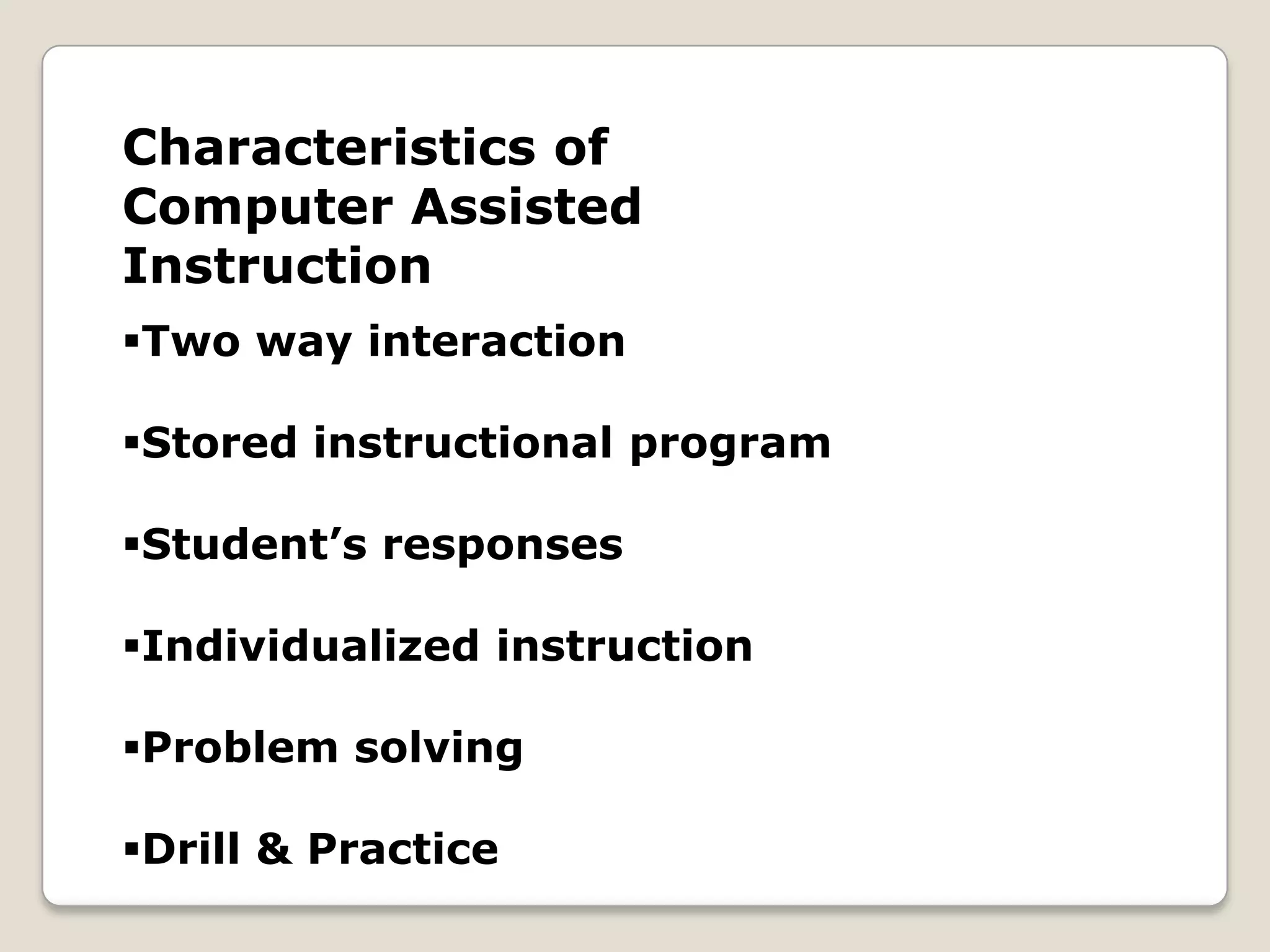 Characteristics of Computer Assisted Instruction

▪Two way interaction

▪Stored instructional program

▪Student’s responses

▪Individualized instruction

▪Problem solving

▪Drill & Practice